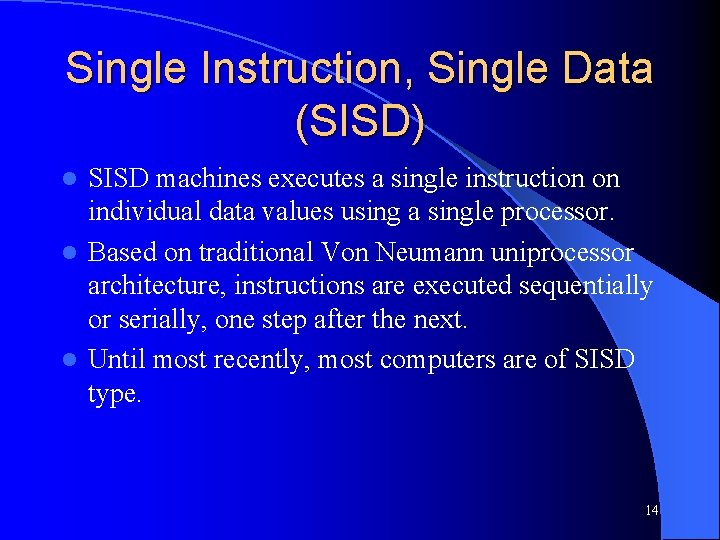 Single Instruction, Single Data (SISD)

- SISD machines executes a single instruction on individual data values using a single processor.
- Based on traditional Von Neumann uniprocessor architecture, instructions are executed sequentially or serially, one step after the next.
- Until most recently, most computers are of SISD type.

14